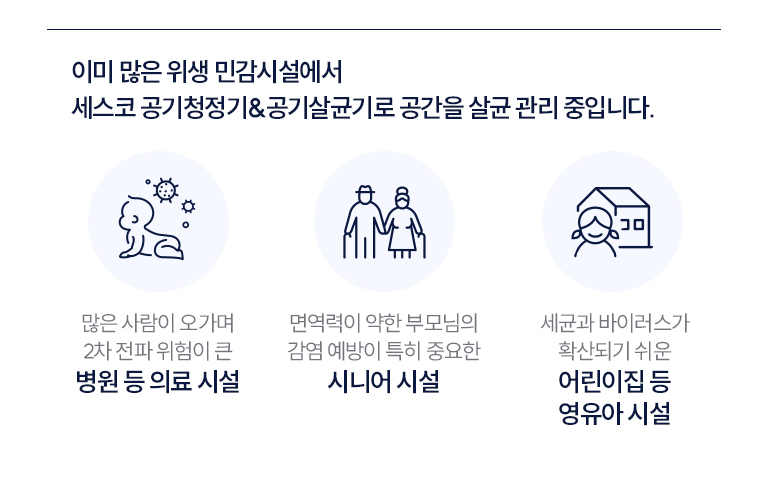 이미 많은 위생 민감시설에서
세스코 공기청정기&공기살균기로 공간을 살균 관리 중입니다.

많은 사람이 오가며
2차 전파 위험이 큰
병원 등 의료 시설

면역력이 약한 부모님의
감염 예방이 특히 중요한
시니어 시설

세균과 바이러스가
확산되기 쉬운
어린이집 등
영유아 시설